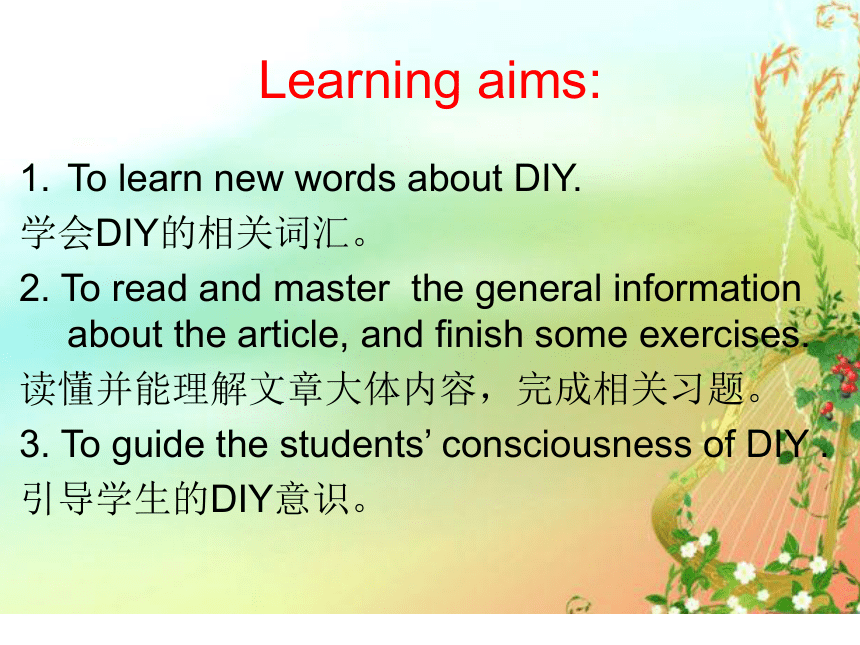 Learning aims:

1. To learn new words about DIY.
学会DIY的相关词汇。

2. To read and master the general information about the article, and finish some exercises.
读懂并能理解文章大体内容，完成相关习题。

3. To guide the students’ consciousness of DIY .
引导学生的DIY意识。